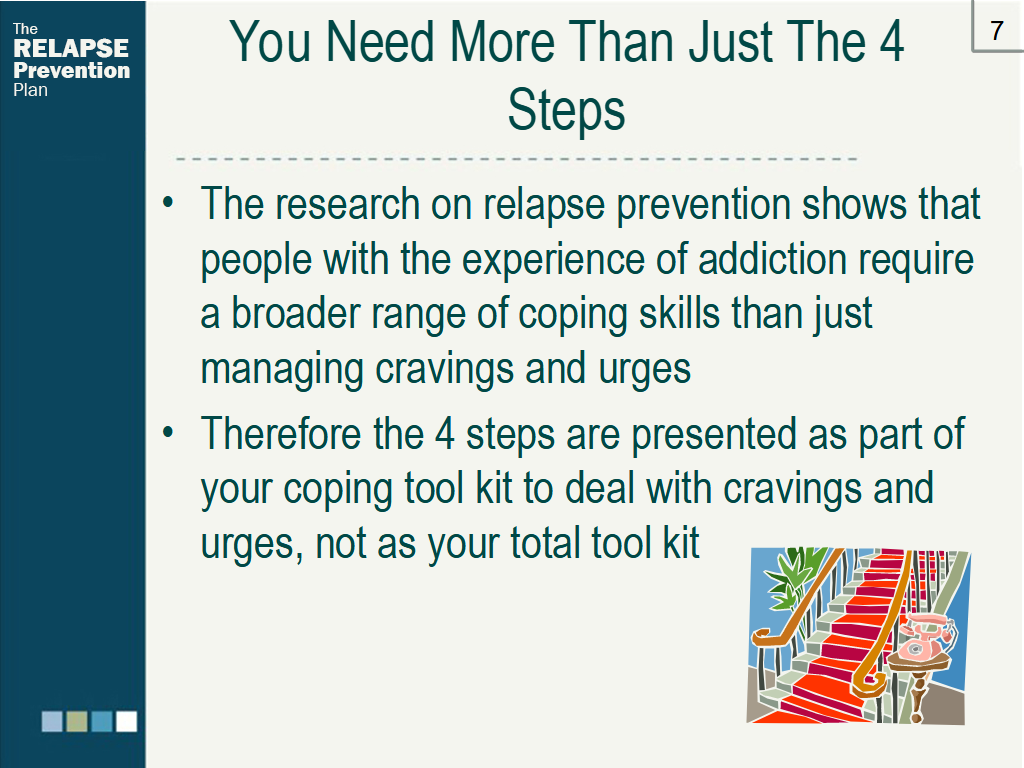 The
RELAPSE
Prevention
Plan

7

You Need More Than Just The 4 Steps

• The research on relapse prevention shows that people with the experience of addiction require a broader range of coping skills than just managing cravings and urges

• Therefore the 4 steps are presented as part of your coping tool kit to deal with cravings and urges, not as your total tool kit